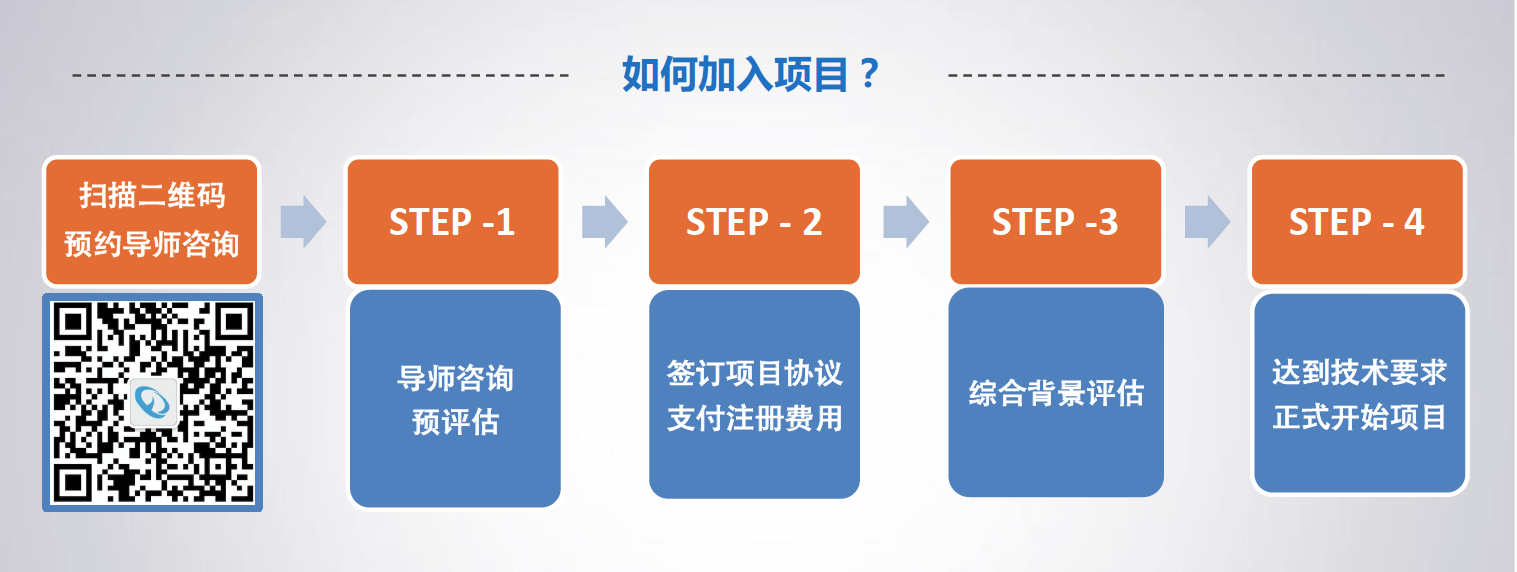 如何加入项目？

扫描二维码
预约导师咨询

STEP -1

导师咨询
预评估

STEP - 2

签订项目协议
支付注册费用

STEP -3

综合背景评估

STEP - 4

达到技术要求
正式开始项目